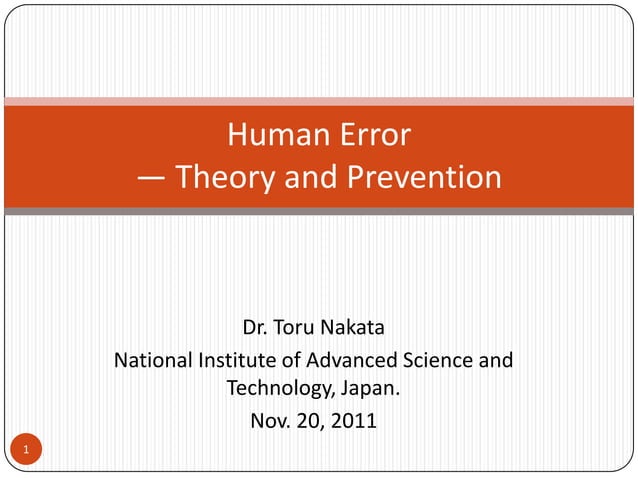 Human Error
— Theory and Prevention

Dr. Toru Nakata
National Institute of Advanced Science and Technology, Japan.
Nov. 20, 2011

1